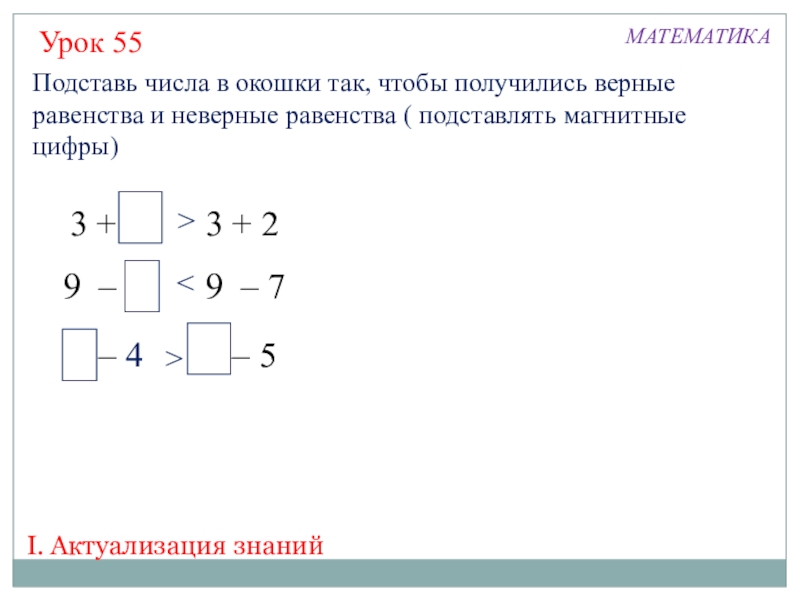 Урок 55

МАТЕМАТИКА

Подставь числа в окошки так, чтобы получились верные равенства и неверные равенства ( подставлять магнитные цифры)

$3 + \square > 3 + 2$

$9 - \square < 9 - 7$

$\square - 4 > \square - 5$

I. Актуализация знаний